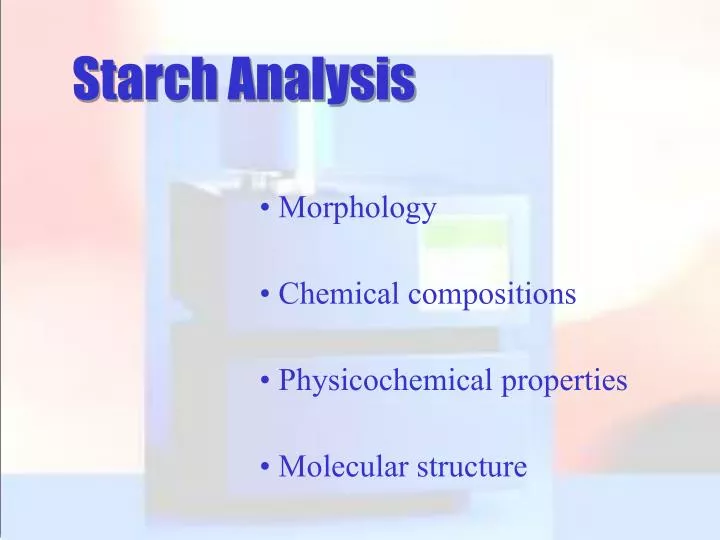 Starch Analysis

• Morphology

• Chemical compositions

• Physicochemical properties

• Molecular structure